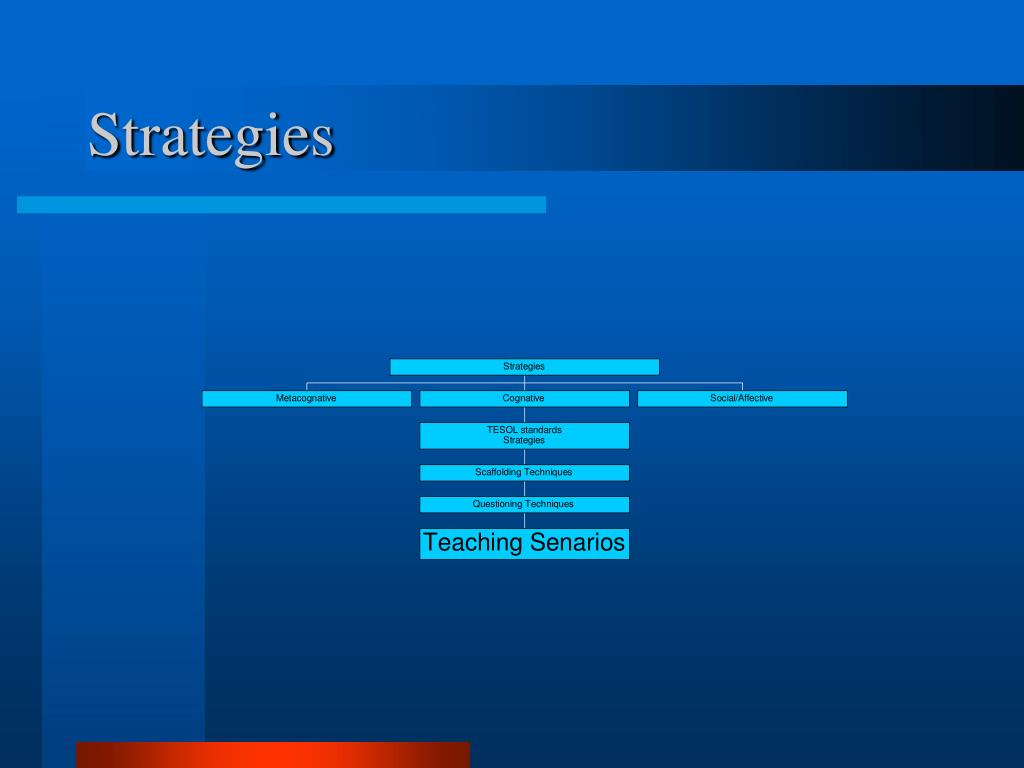 Strategies

Strategies

Metacognative

Cognative

Social/Affective

TESOL standards Strategies

Scaffolding Techniques

Questioning Techniques

Teaching Senarios